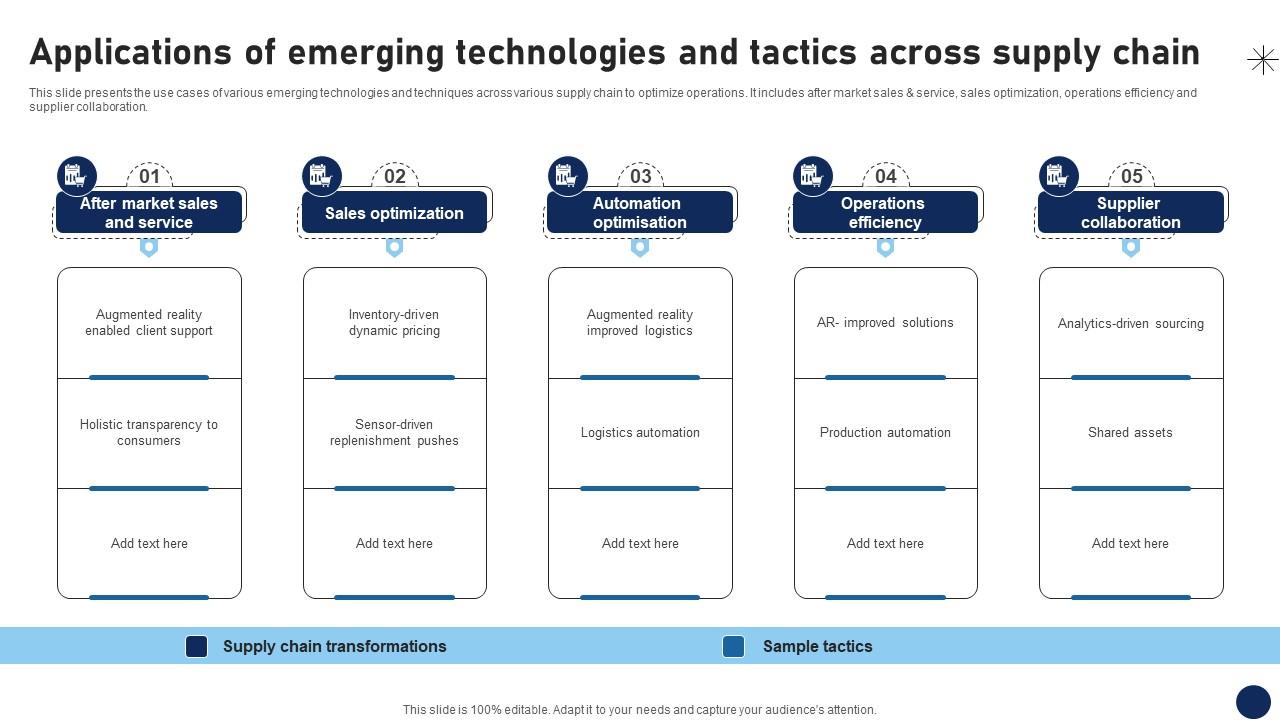 Applications of emerging technologies and tactics across supply chain

This slide presents the use cases of various emerging technologies and techniques across various supply chain to optimize operations. It includes after market sales & service, sales optimization, operations efficiency and supplier collaboration.

01
After market sales and service

Augmented reality enabled client support

Holistic transparency to consumers

Add text here

02
Sales optimization

Inventory-driven dynamic pricing

Sensor-driven replenishment pushes

Add text here

03
Automation optimisation

Augmented reality improved logistics

Logistics automation

Add text here

04
Operations efficiency

AR- improved solutions

Production automation

Add text here

05
Supplier collaboration

Analytics-driven sourcing

Shared assets

Add text here

Supply chain transformations

Sample tactics

This slide is 100% editable. Adapt it to your needs and capture your audience's attention.